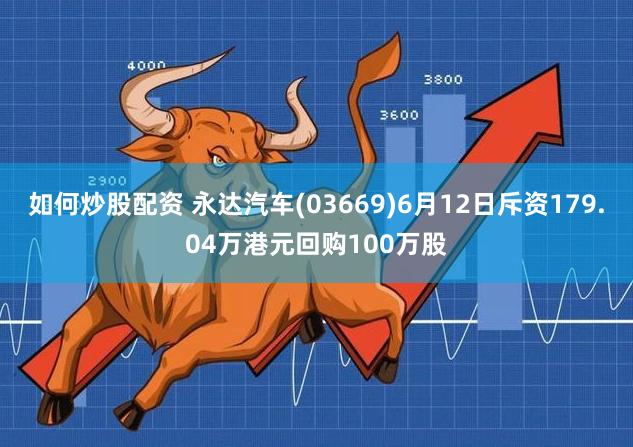 4000

3800

3600

2900

如何炒股配资 永达汽车(03669)6月12日斥资179.04万港元回购100万股